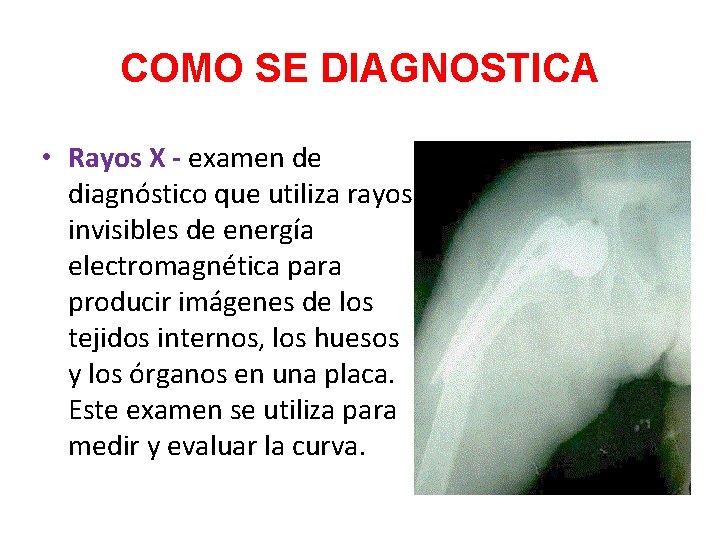 COMO SE DIAGNOSTICA

• Rayos X - examen de diagnóstico que utiliza rayos invisibles de energía electromagnética para producir imágenes de los tejidos internos, los huesos y los órganos en una placa. Este examen se utiliza para medir y evaluar la curva.